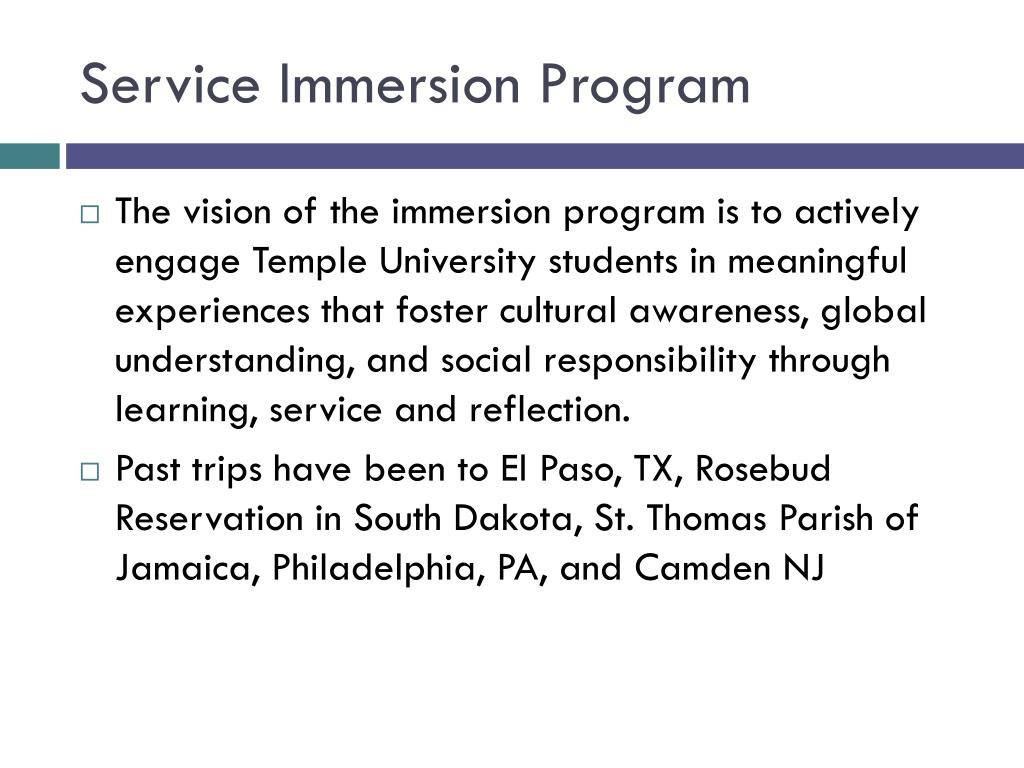 Service Immersion Program

□ The vision of the immersion program is to actively engage Temple University students in meaningful experiences that foster cultural awareness, global understanding, and social responsibility through learning, service and reflection.

□ Past trips have been to El Paso, TX, Rosebud Reservation in South Dakota, St. Thomas Parish of Jamaica, Philadelphia, PA, and Camden NJ